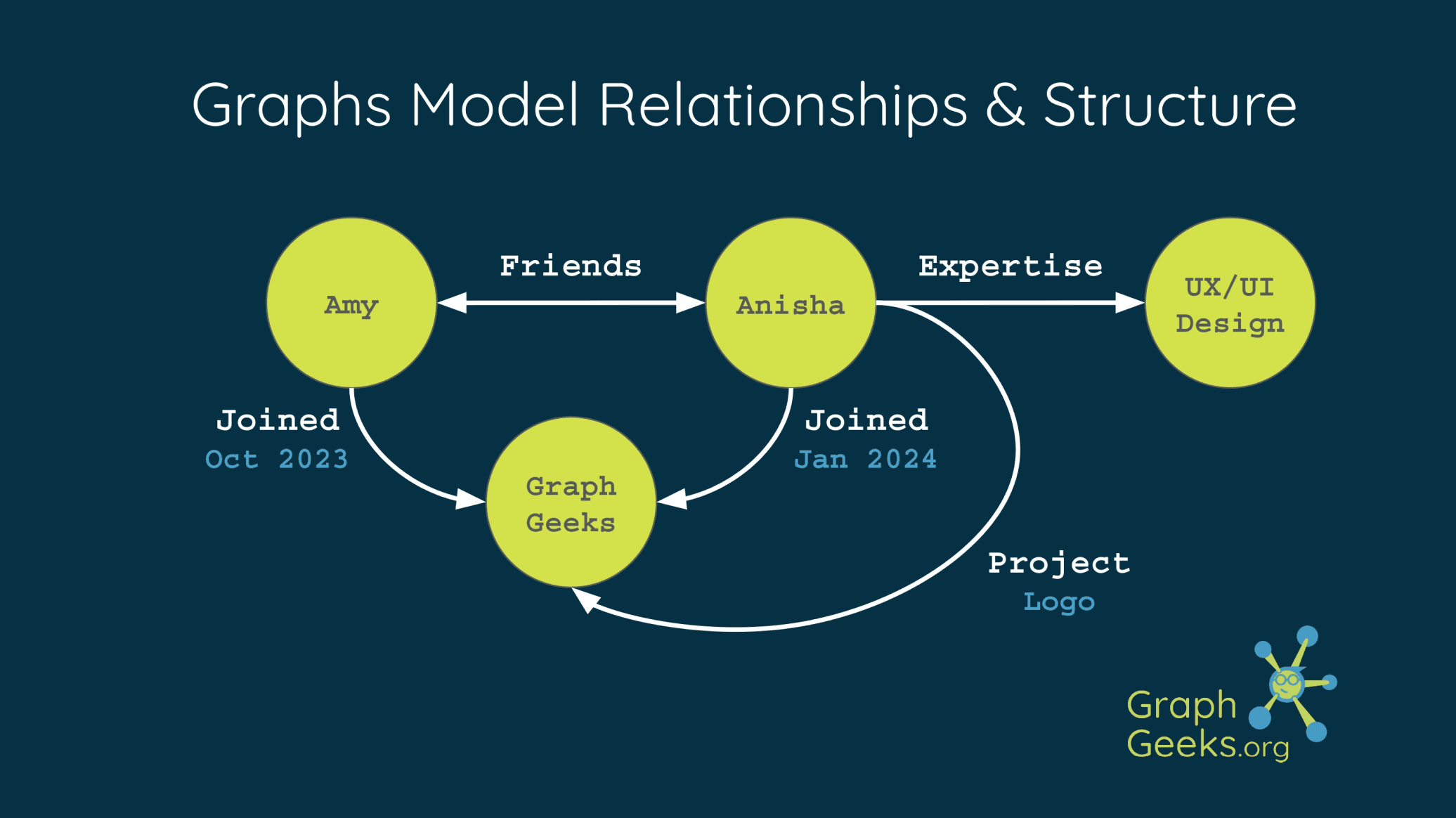 Graphs Model Relationships & Structure

Amy

Friends

Anisha

Expertise

UX/UI Design

Joined
Oct 2023

Graph Geeks

Joined
Jan 2024

Project
Logo

Graph Geeks.org